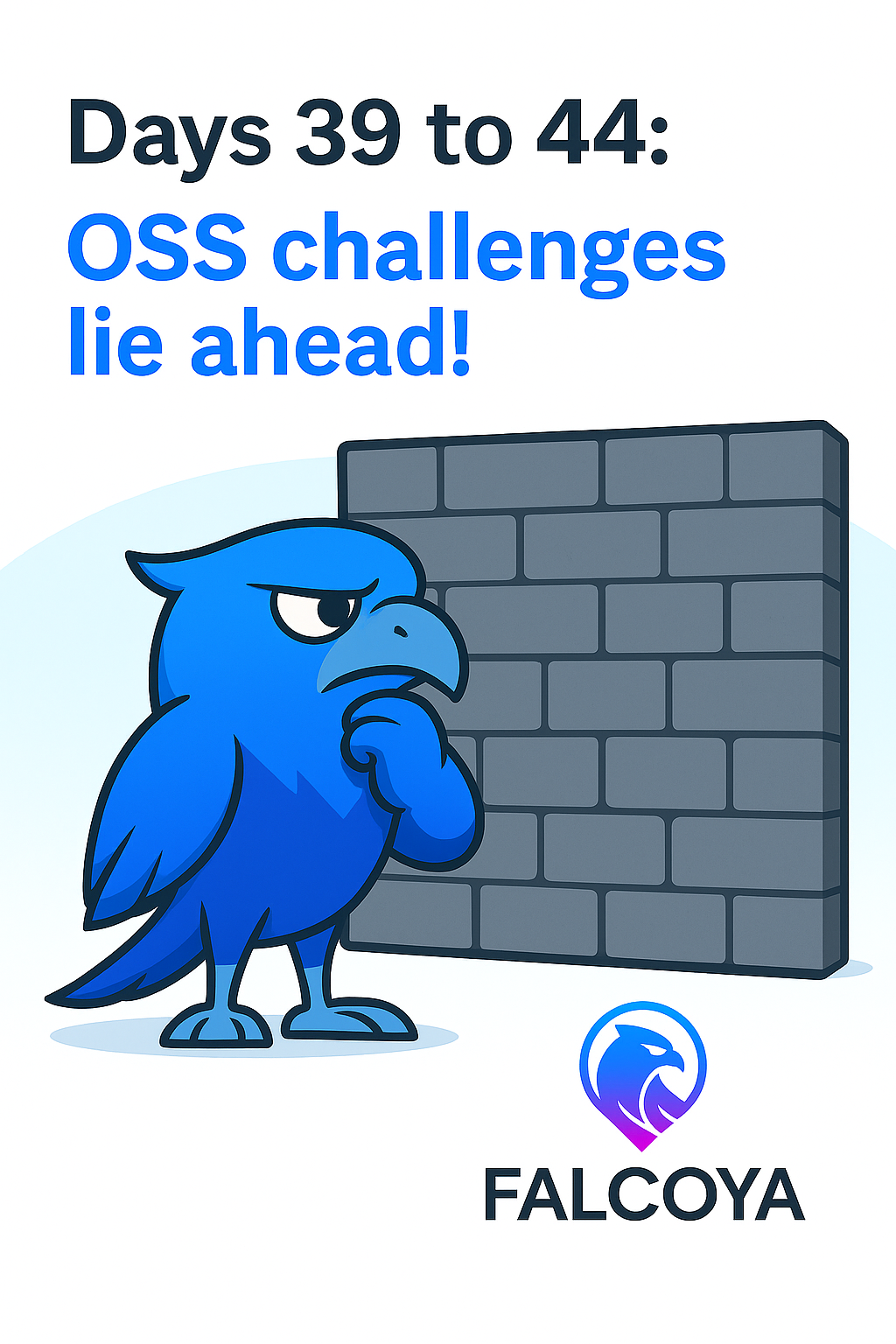 Days 39 to 44:
OSS challenges lie ahead!

FALCOYA